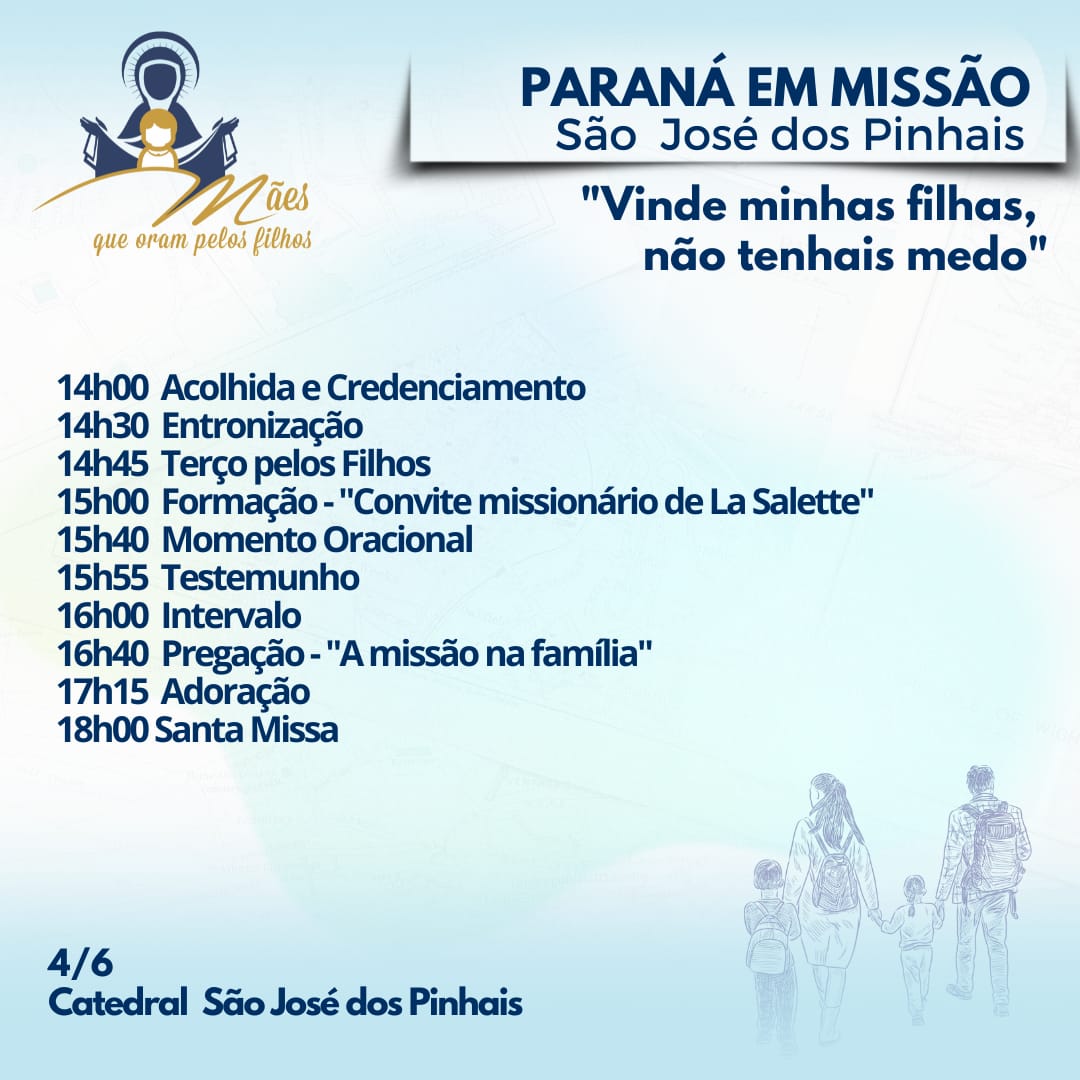 Mães
que oram pelos filhos

PARANÁ EM MISSÃO
São José dos Pinhais

"Vinde minhas filhas, não tenhais medo"

14h00 Acolhida e Credenciamento
14h30 Entronização
14h45 Terço pelos Filhos
15h00 Formação - "Convite missionário de La Salette"
15h40 Momento Oracional
15h55 Testemunho
16h00 Intervalo
16h40 Pregação - "A missão na família"
17h15 Adoração
18h00 Santa Missa

4/6
Catedral São José dos Pinhais